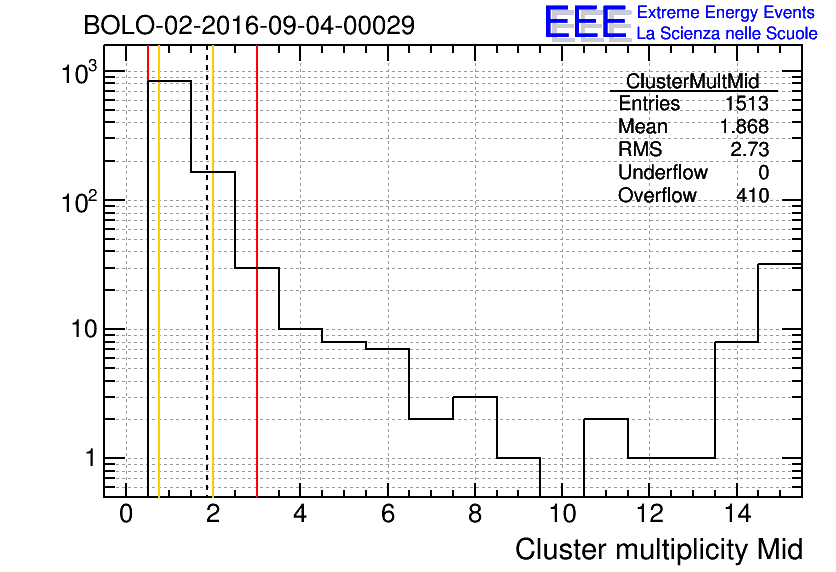 BOLO-02-2016-09-04-00029

EEE Extreme Energy Events
La Scienza nelle Scuole

| ClusterMultMid | |
|---|---|
| Entries | 1513 |
| Mean | 1.868 |
| RMS | 2.73 |
| Underflow | 0 |
| Overflow | 410 |

$10^3$
$10^2$
10
1

0 2 4 6 8 10 12 14

Cluster multiplicity Mid